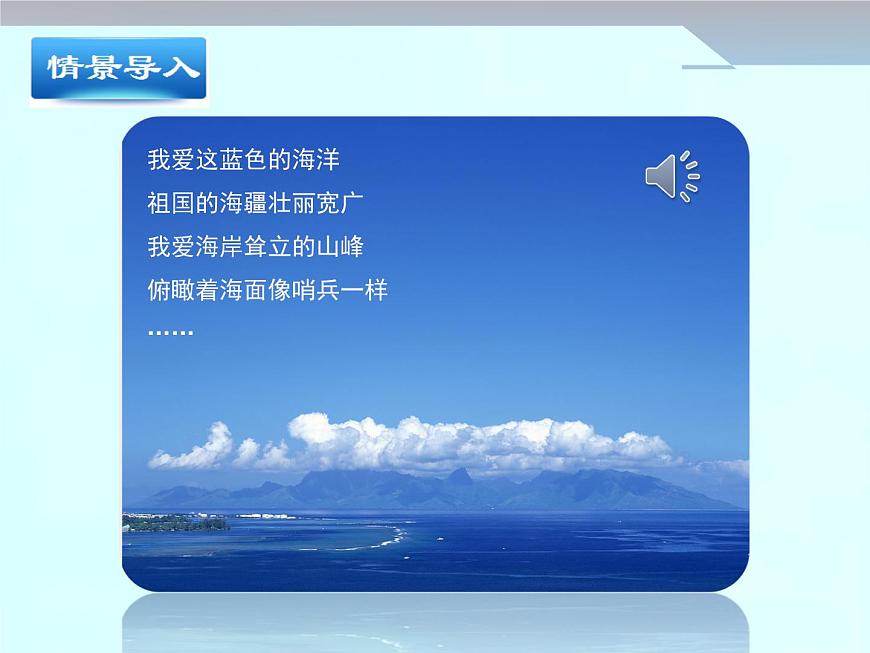 情景导入

我爱这蓝色的海洋
祖国的海疆壮丽宽广
我爱海岸耸立的山峰
俯瞰着海面像哨兵一样
……